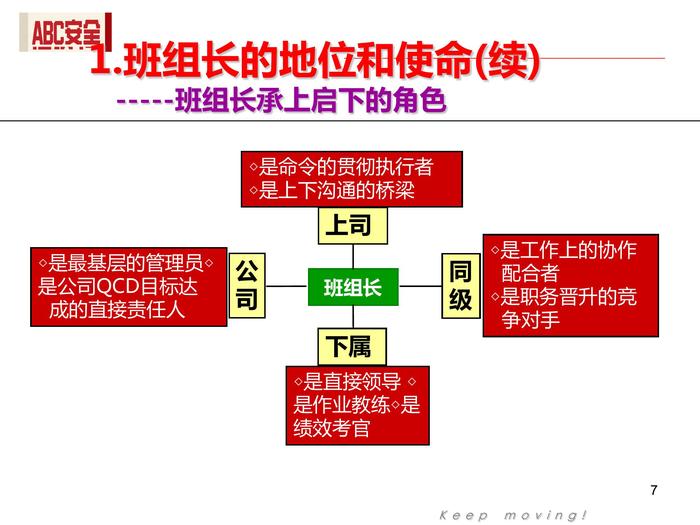 ABC安全

1.班组长的地位和使命(续)

-----班组长承上启下的角色

◇是命令的贯彻执行者
◇是上下沟通的桥梁

上司

◇是最基层的管理员◇是公司QCD目标达成的直接责任人

公司

班组长

同级

◇是工作上的协作配合者
◇是职务晋升的竞争对手

下属

◇是直接领导 ◇是作业教练◇是绩效考官

7

Keep moving!